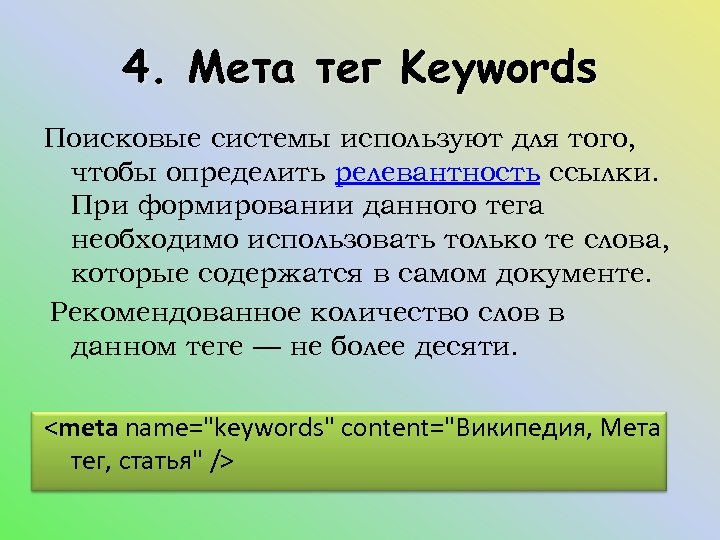 4. Мета тег Keywords

Поисковые системы используют для того, чтобы определить релевантность ссылки. При формировании данного тега необходимо использовать только те слова, которые содержатся в самом документе.

Рекомендованное количество слов в данном теге — не более десяти.

<meta name="keywords" content="Википедия, Мета тег, статья" />